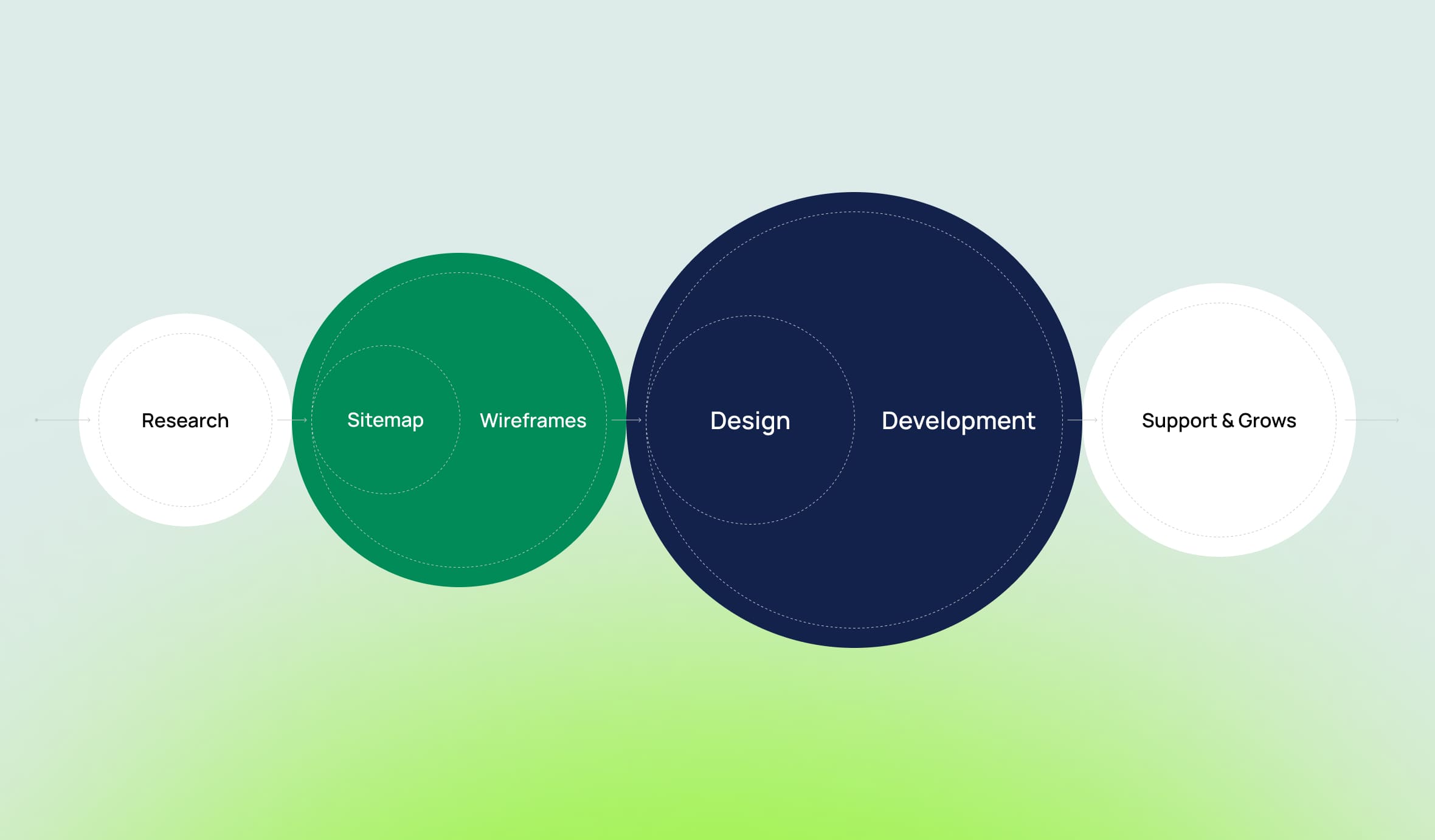 Research

Sitemap

Wireframes

Design

Development

Support & Grows